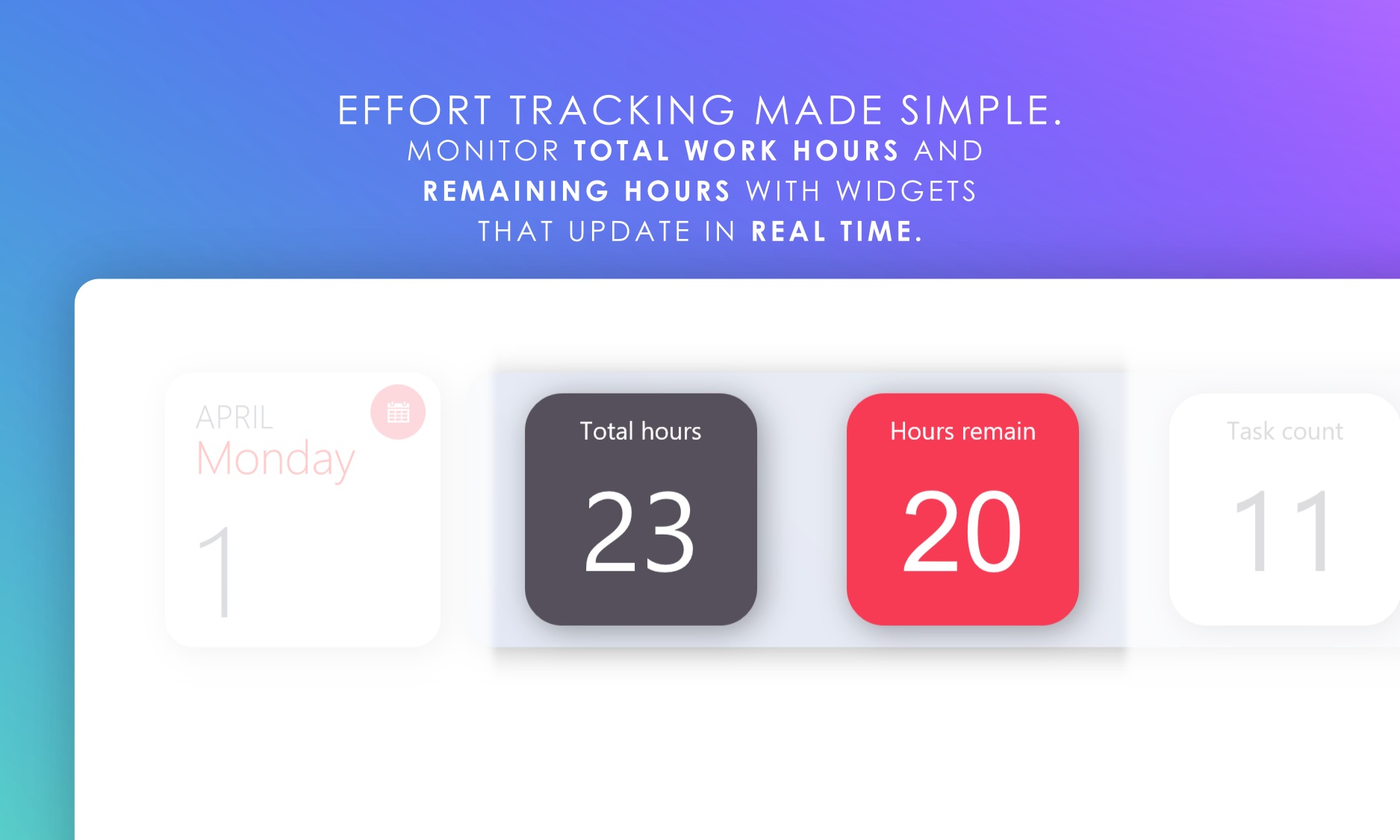 EFFORT TRACKING MADE SIMPLE.
MONITOR TOTAL WORK HOURS AND REMAINING HOURS WITH WIDGETS THAT UPDATE IN REAL TIME.

APRIL
Monday
1

Total hours
23

Hours remain
20

Task count
11